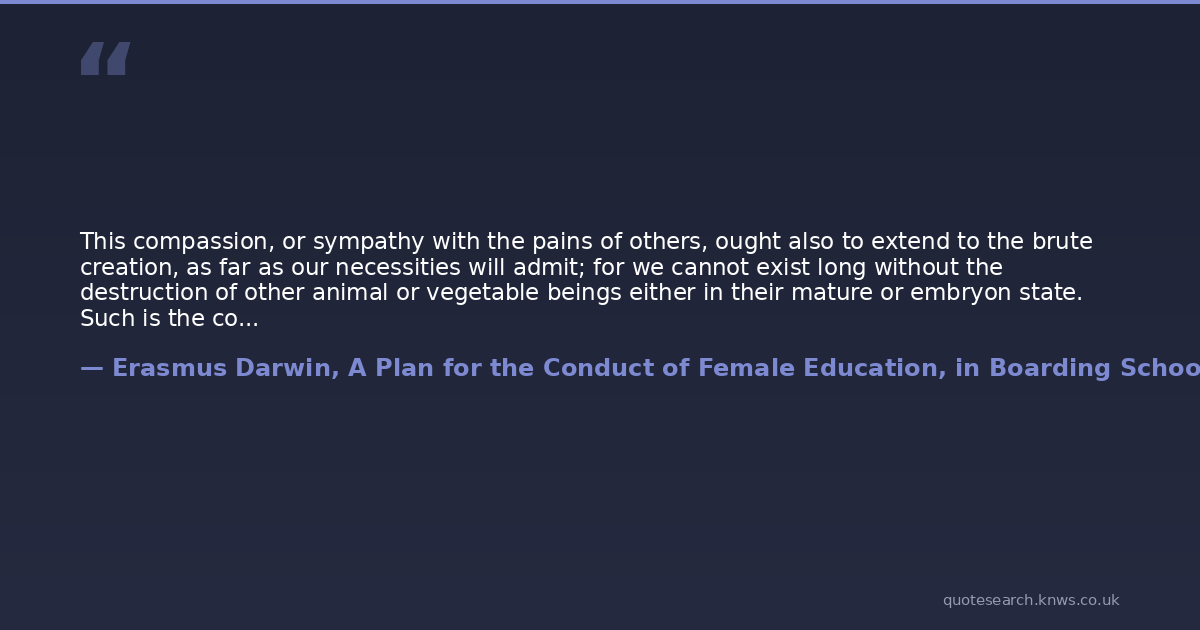 “

This compassion, or sympathy with the pains of others, ought also to extend to the brute creation, as far as our necessities will admit; for we cannot exist long without the destruction of other animal or vegetable beings either in their mature or embryon state. Such is the co...

— Erasmus Darwin, A Plan for the Conduct of Female Education, in Boarding Schoo

quotesearch.knws.co.uk